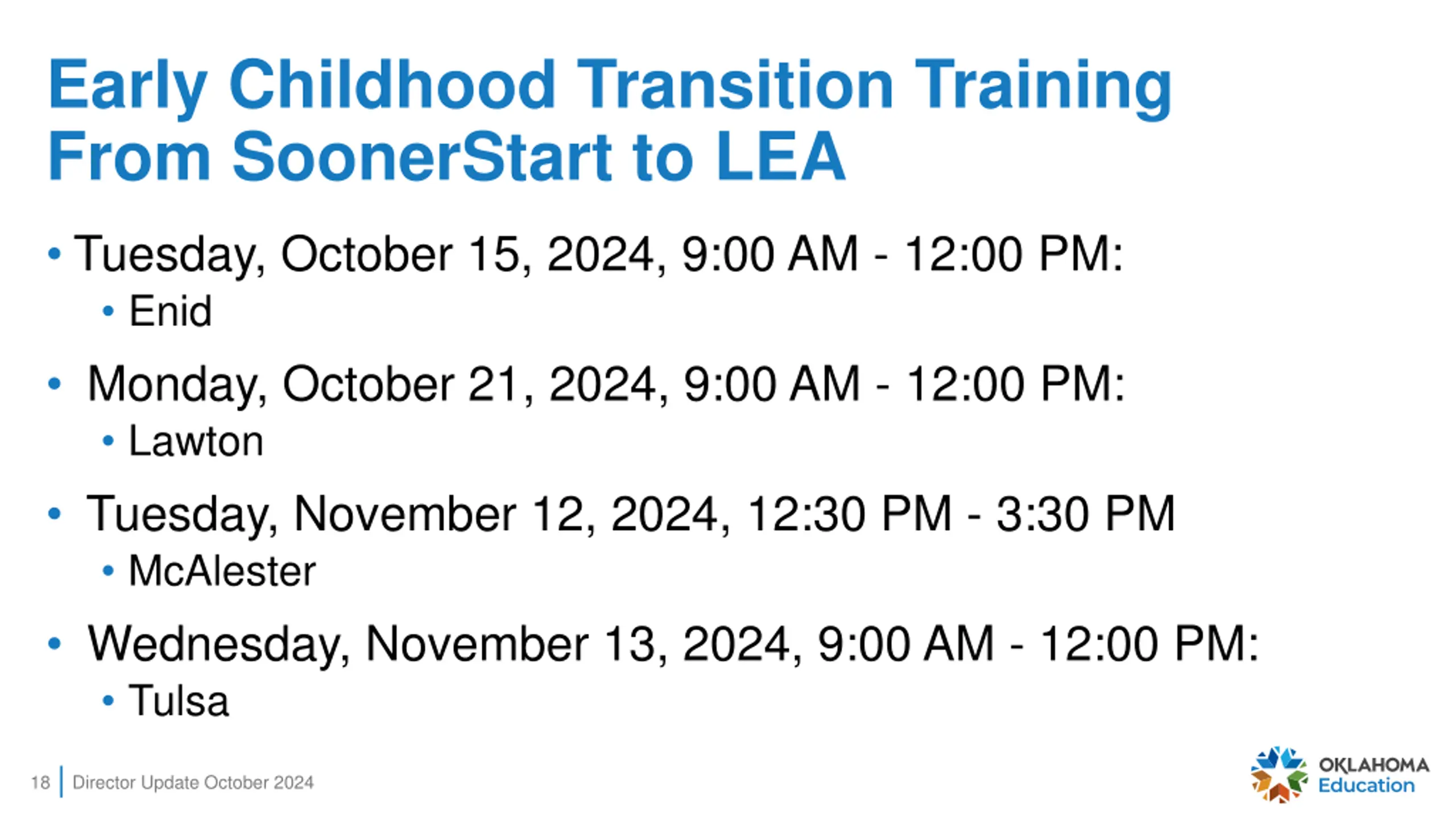 Early Childhood Transition Training From SoonerStart to LEA

• Tuesday, October 15, 2024, 9:00 AM - 12:00 PM:
  • Enid
• Monday, October 21, 2024, 9:00 AM - 12:00 PM:
  • Lawton
• Tuesday, November 12, 2024, 12:30 PM - 3:30 PM
  • McAlester
• Wednesday, November 13, 2024, 9:00 AM - 12:00 PM:
  • Tulsa

18 | Director Update October 2024

OKLAHOMA Education